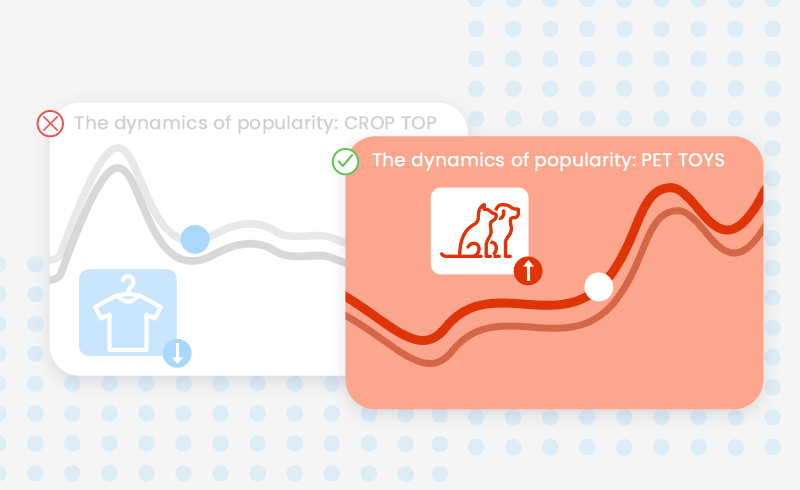 The dynamics of popularity: CROP TOP

The dynamics of popularity: PET TOYS